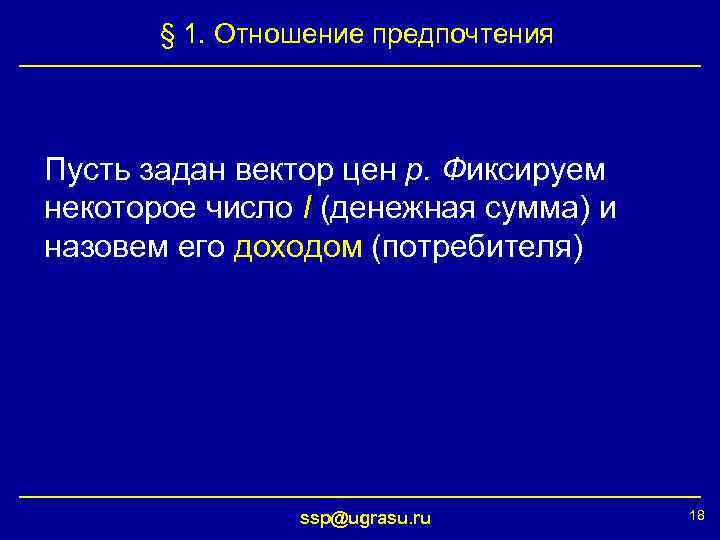 § 1. Отношение предпочтения

Пусть задан вектор цен $p$. Фиксируем некоторое число $I$ (денежная сумма) и назовем его доходом (потребителя)

ssp@ugrasu.ru

18